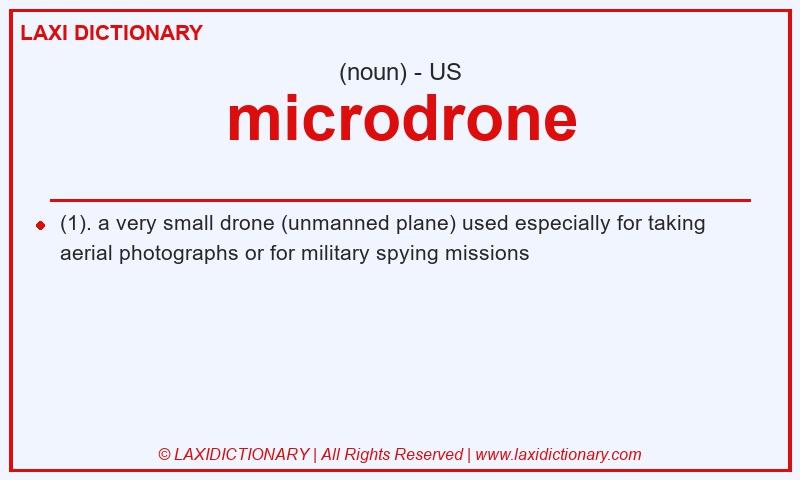 LAXI DICTIONARY

(noun) - US

microdrone

(1). a very small drone (unmanned plane) used especially for taking aerial photographs or for military spying missions

© LAXIDICTIONARY | All Rights Reserved | www.laxidictionary.com